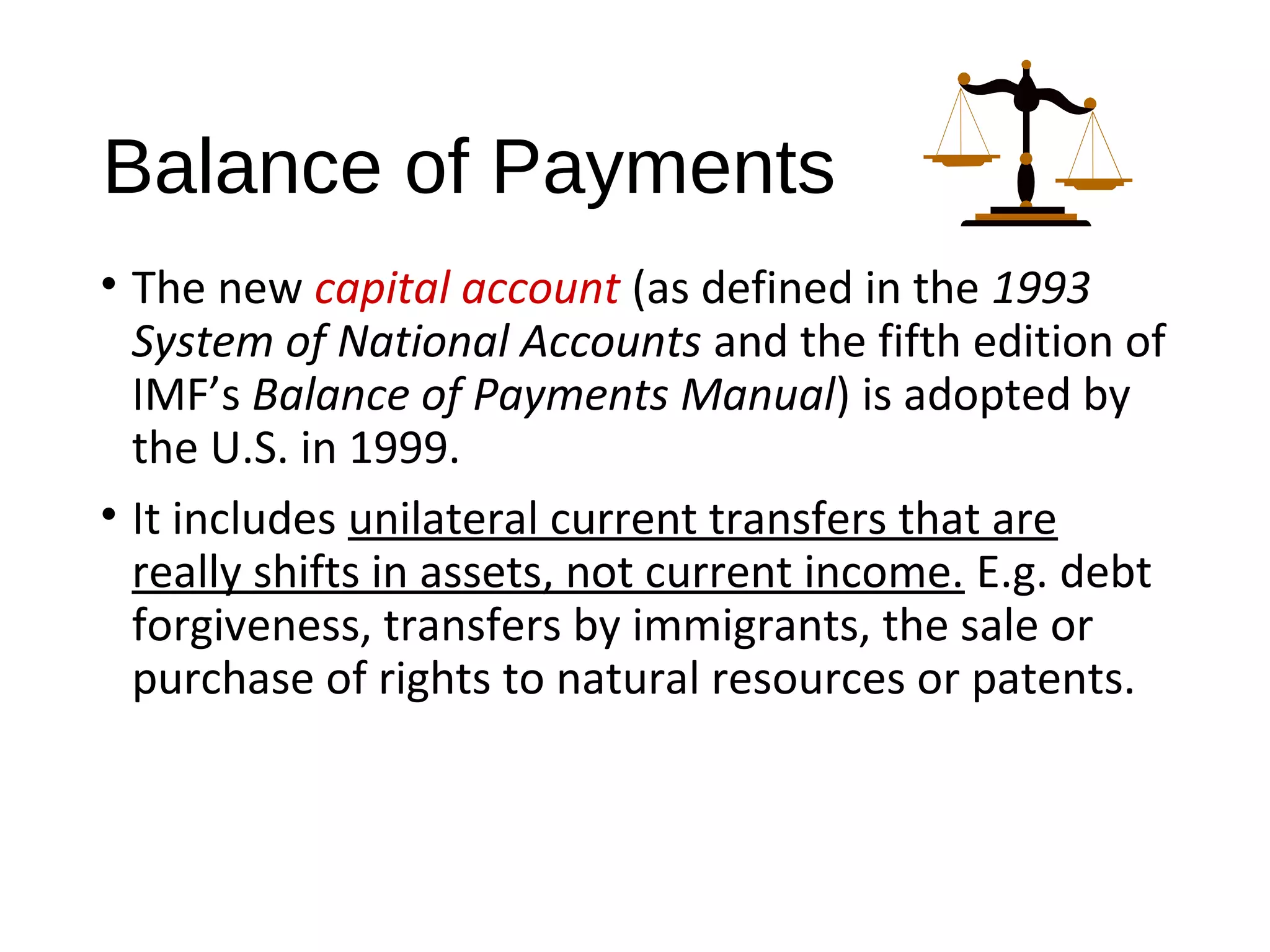 Balance of Payments

• The new capital account (as defined in the 1993 System of National Accounts and the fifth edition of IMF’s Balance of Payments Manual) is adopted by the U.S. in 1999.

• It includes unilateral current transfers that are really shifts in assets, not current income. E.g. debt forgiveness, transfers by immigrants, the sale or purchase of rights to natural resources or patents.